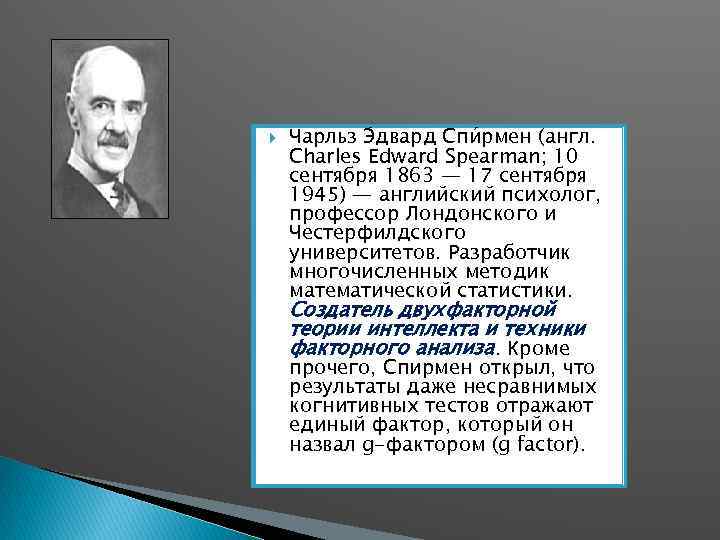 Чарльз Э́двард Спи́рмен (англ. Charles Edward Spearman; 10 сентября 1863 — 17 сентября 1945) — английский психолог, профессор Лондонского и Честерфилдского университетов. Разработчик многочисленных методик математической статистики. Создатель двухфакторной теории интеллекта и техники факторного анализа. Кроме прочего, Спирмен открыл, что результаты даже несравнимых когнитивных тестов отражают единый фактор, который он назвал g-фактором (g factor).